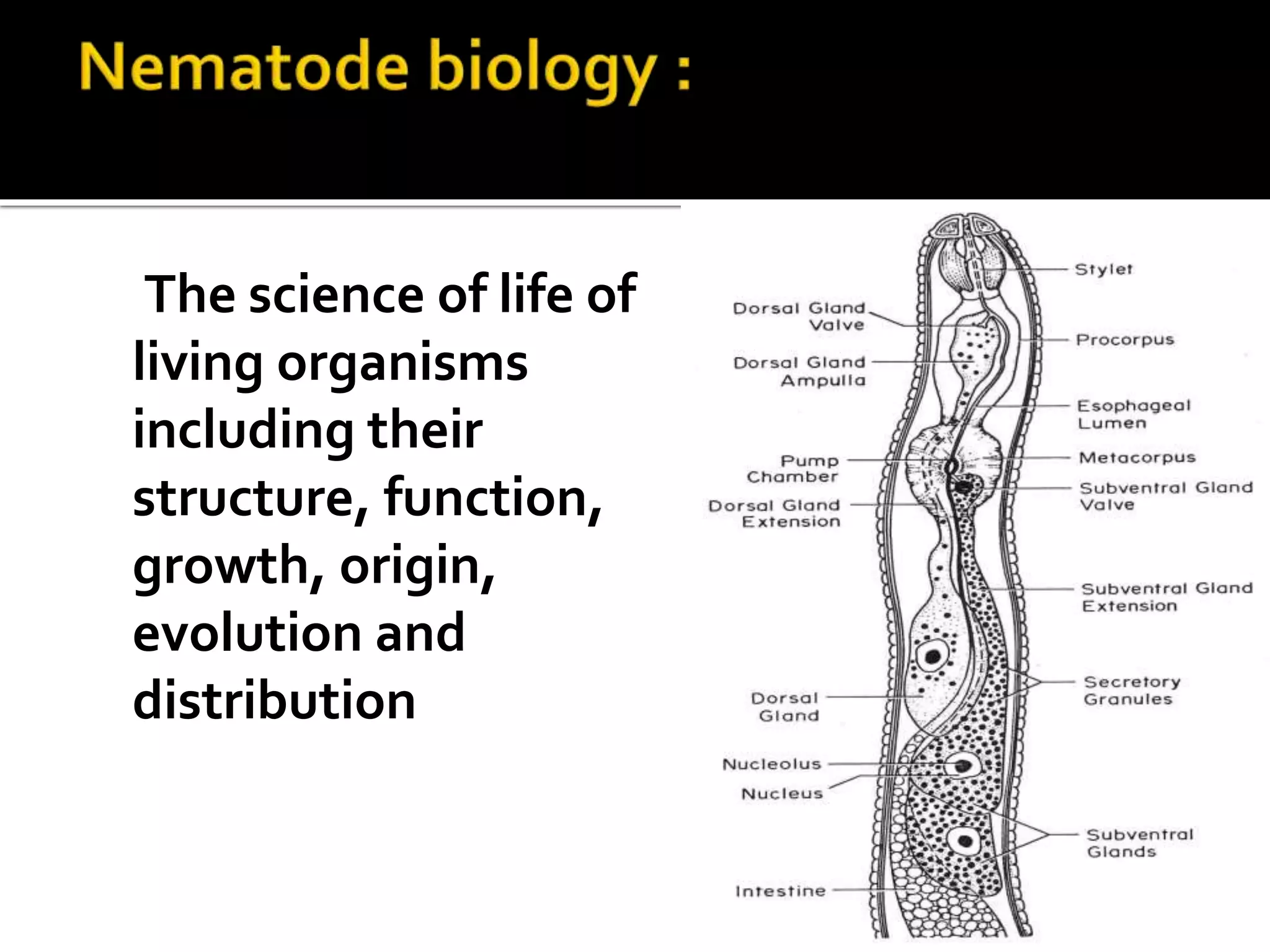 Nematode biology :

The science of life of living organisms including their structure, function, growth, origin, evolution and distribution

Dorsal Gland Valve
Dorsal Gland Ampulla
Pump Chamber
Dorsal Gland Extension
Dorsal Gland
Nucleolus
Nucleus
Intestine
Stylet
Procorpus
Esophageal Lumen
Metacorpus
Subventral Gland Valve
Subventral Gland Extension
Secretory Granules
Subventral Glands